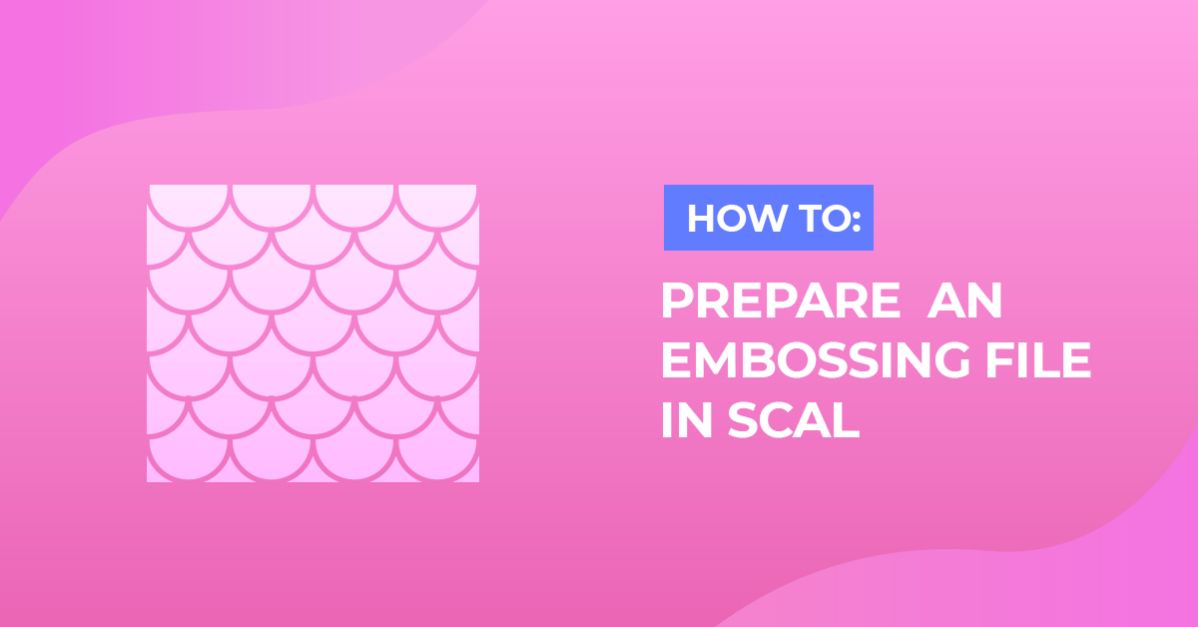 HOW TO:

PREPARE AN EMBOSSING FILE IN SCAL